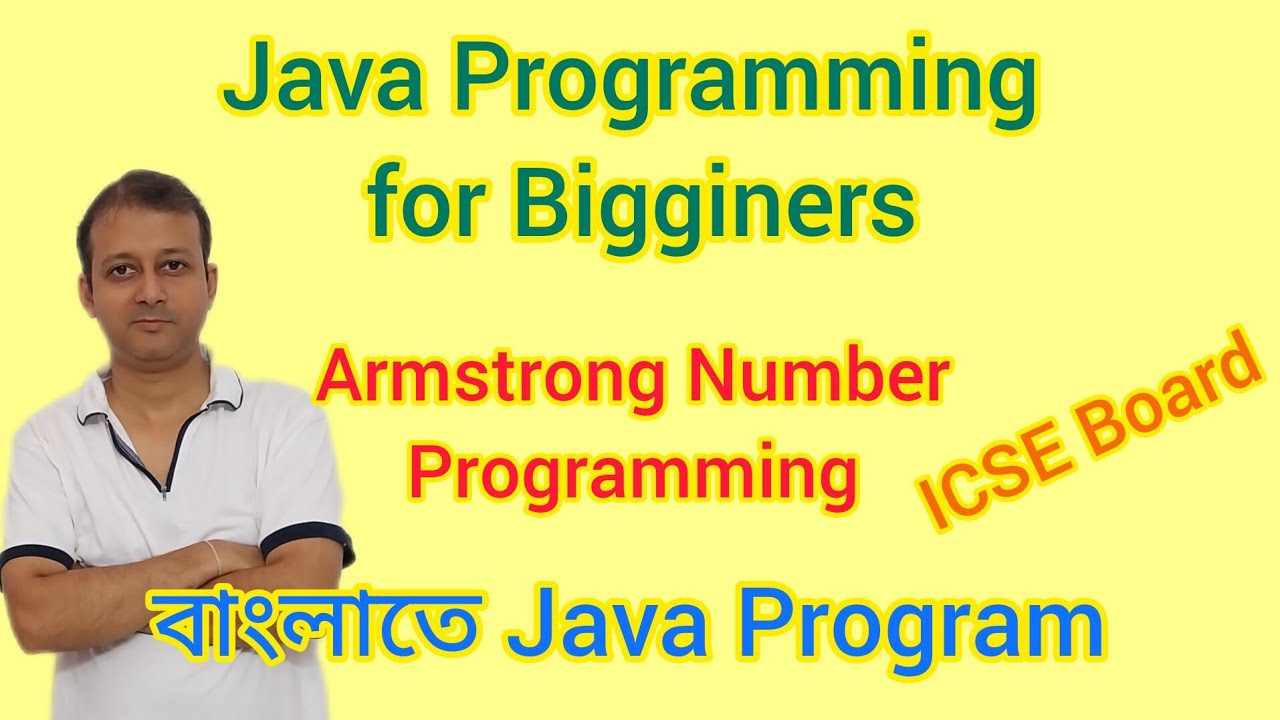 Java Programming for Bigginers

Armstrong Number Programming

ICSE Board

বাংলাতে Java Program